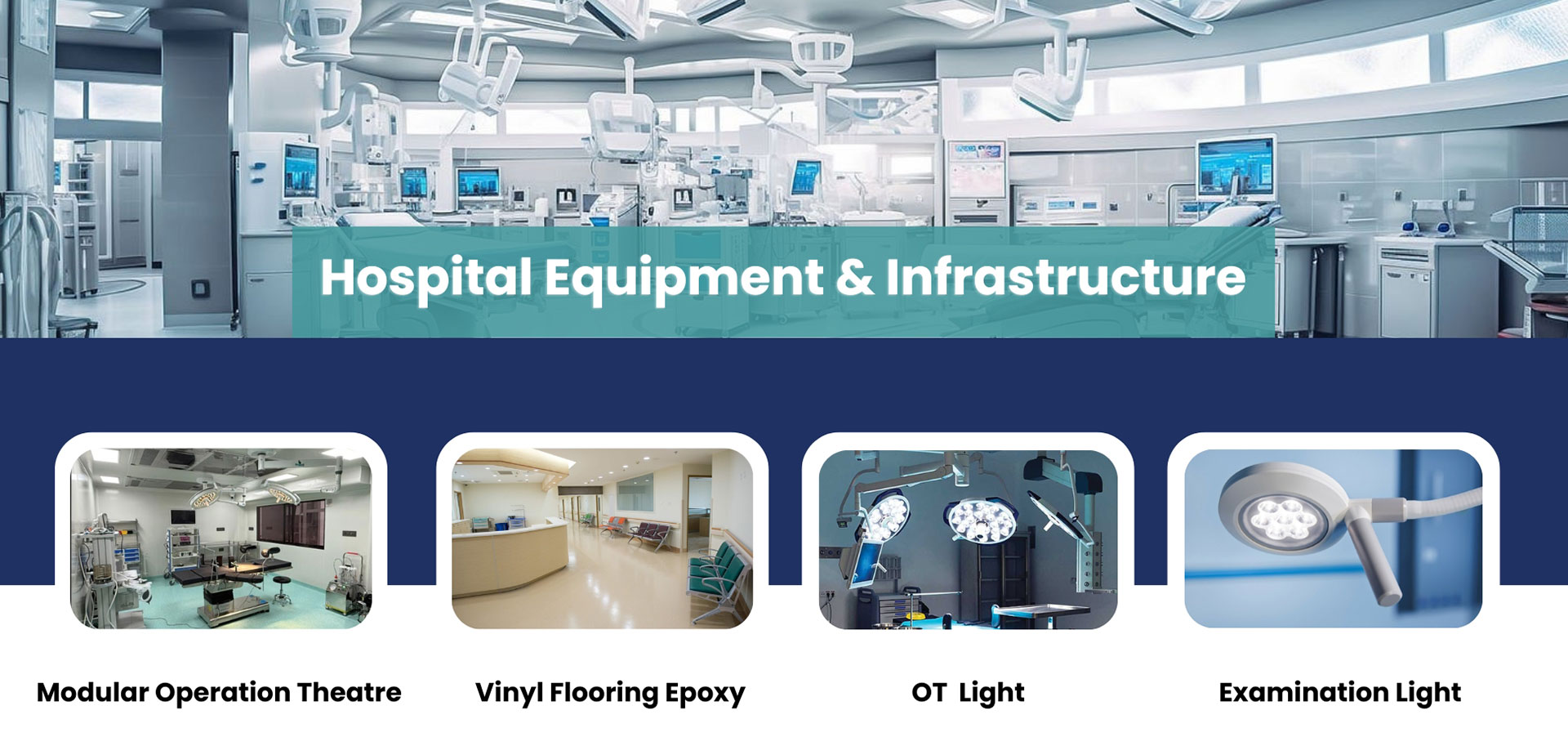 Hospital Equipment & Infrastructure

Modular Operation Theatre

Vinyl Flooring Epoxy

OT Light

Examination Light